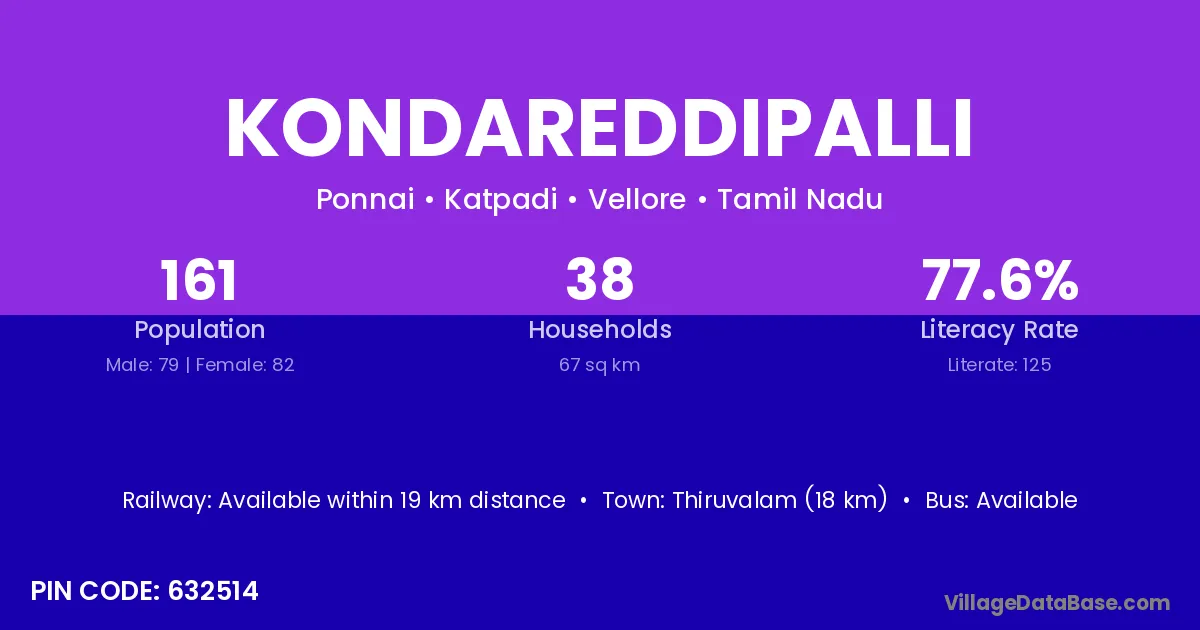 KONDAREDDIPALLI

Ponnai • Katpadi • Vellore • Tamil Nadu

161
Population
Male: 79 | Female: 82

38
Households
67 sq km

77.6%
Literacy Rate
Literate: 125

Railway: Available within 19 km distance • Town: Thiruvalam (18 km) • Bus: Available

PIN CODE: 632514

VillageDataBase.com